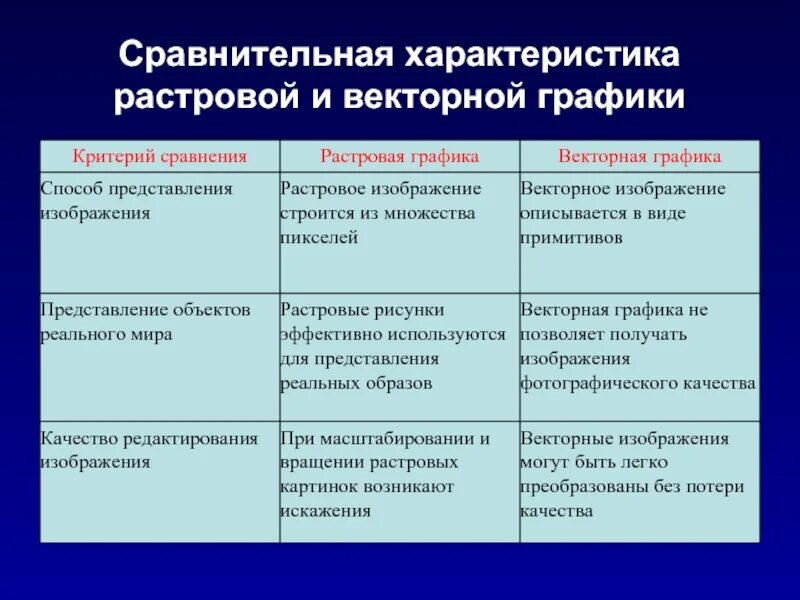 Сравнительная характеристика растровой и векторной графики

| Критерий сравнения | Растровая графика | Векторная графика |
|---|---|---|
| Способ представления изображения | Растровое изображение строится из множества пикселей | Векторное изображение описывается в виде примитивов |
| Представление объектов реального мира | Растровые рисунки эффективно используются для представления реальных образов | Векторная графика не позволяет получать изображения фотографического качества |
| Качество редактирования изображения | При масштабировании и вращении растровых картинок возникают искажения | Векторные изображения могут быть легко преобразованы без потери качества |